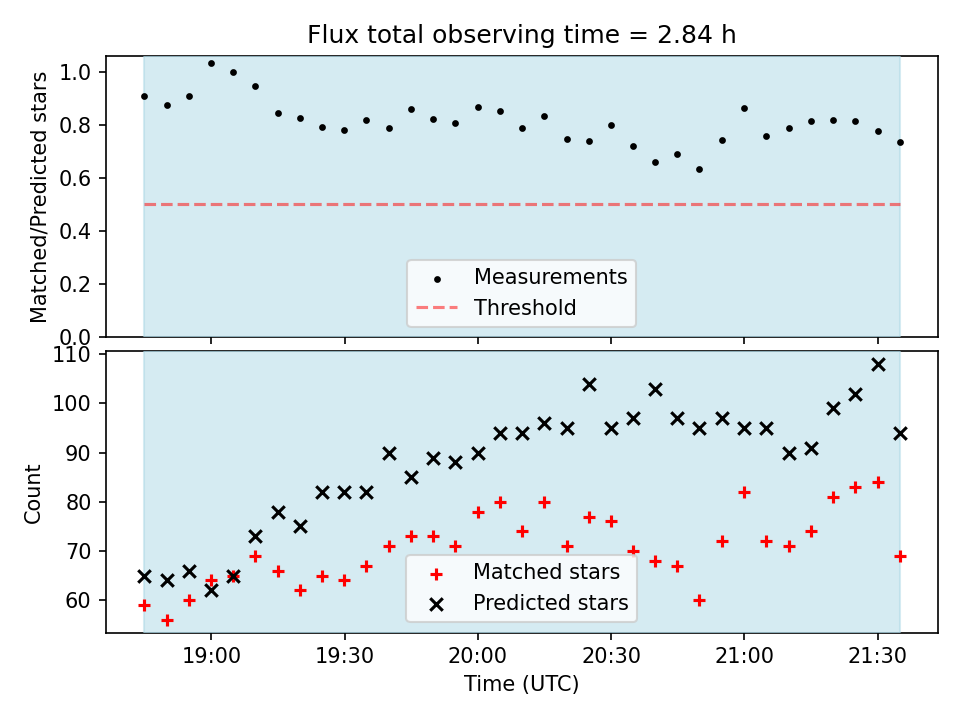 Flux total observing time = 2.84 h

Matched/Predicted stars

1.0
0.8
0.6
0.4
0.2
0.0

Measurements
Threshold

Count

110
100
90
80
70
60

Matched stars
Predicted stars

19:00
19:30
20:00
20:30
21:00
21:30

Time (UTC)